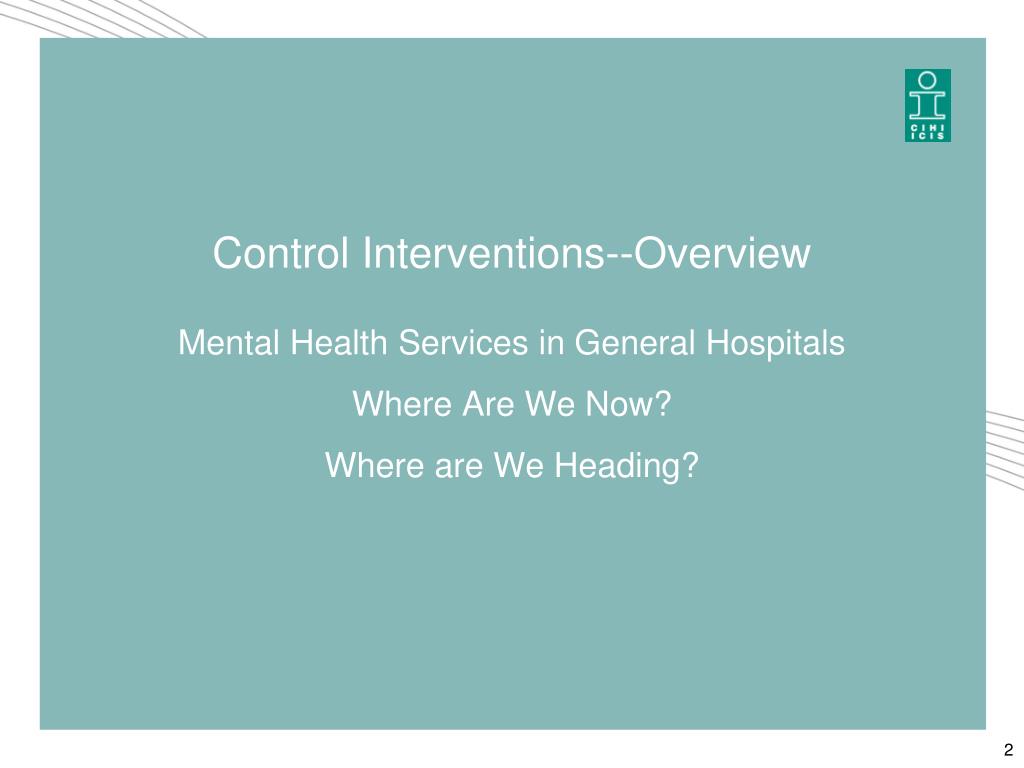 CIHI
ICIS

Control Interventions--Overview

Mental Health Services in General Hospitals

Where Are We Now?

Where are We Heading?

2